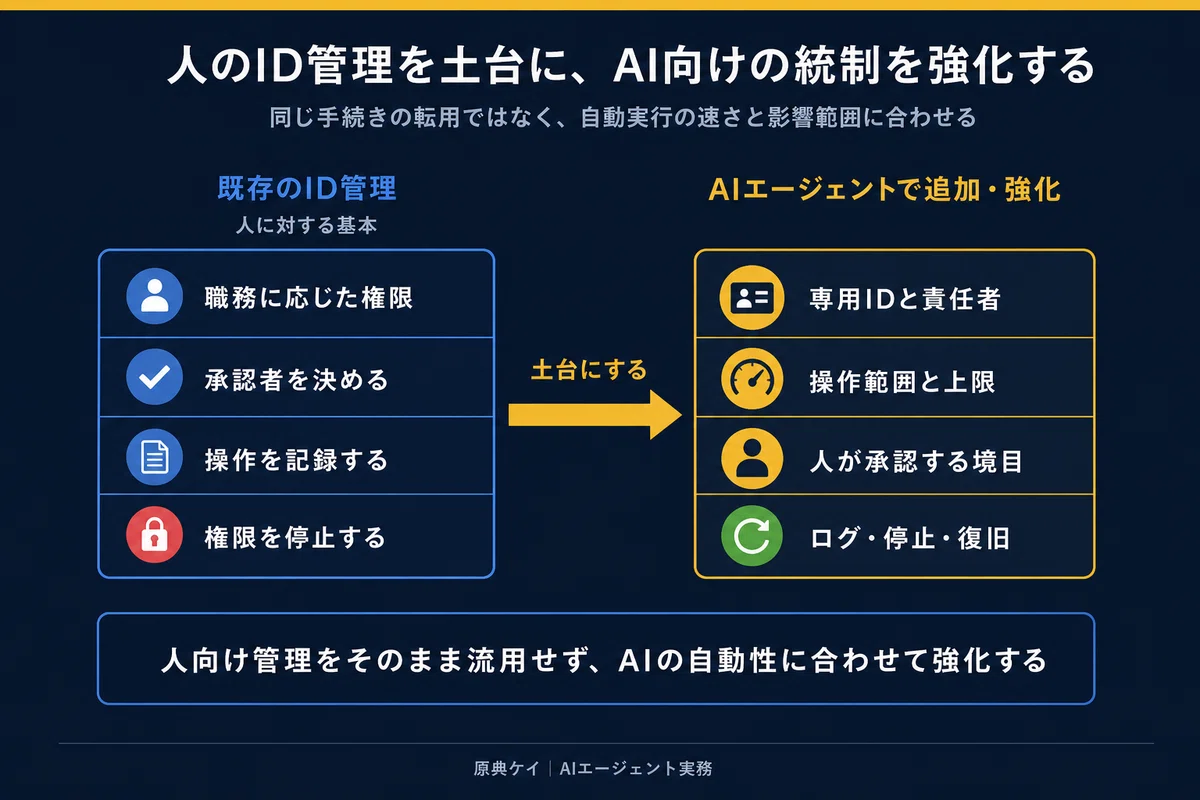 人のID管理を土台に、AI向けの統制を強化する

同じ手続きの転用ではなく、自動実行の速さと影響範囲に合わせる

既存のID管理
人に対する基本

職務に応じた権限
承認者を決める
操作を記録する
権限を停止する

土台にする

AIエージェントで追加・強化

専用IDと責任者
操作範囲と上限
人が承認する境目
ログ・停止・復旧

人向け管理をそのまま流用せず、AIの自動性に合わせて強化する

原典ケイ | AIエージェント実務